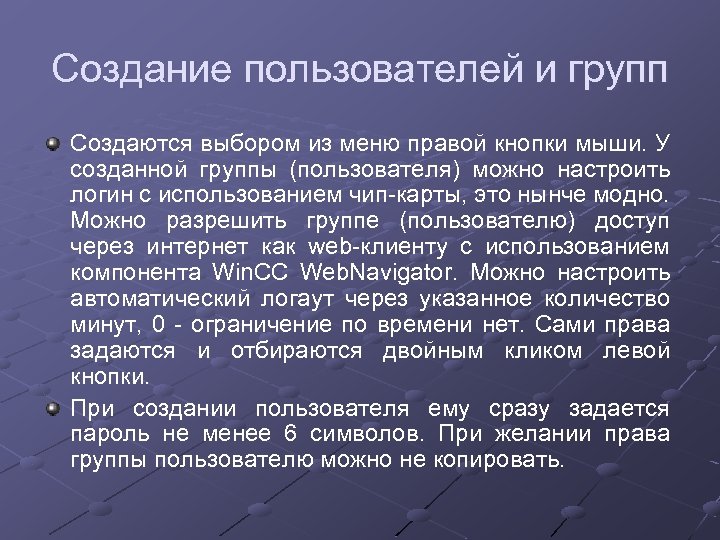 Создание пользователей и групп

Создаются выбором из меню правой кнопки мыши. У созданной группы (пользователя) можно настроить логин с использованием чип-карты, это нынче модно. Можно разрешить группе (пользователю) доступ через интернет как web-клиенту с использованием компонента WinCC WebNavigator. Можно настроить автоматический логаут через указанное количество минут, 0 - ограничение по времени нет. Сами права задаются и отбираются двойным кликом левой кнопки.

При создании пользователя ему сразу задается пароль не менее 6 символов. При желании права группы пользователю можно не копировать.